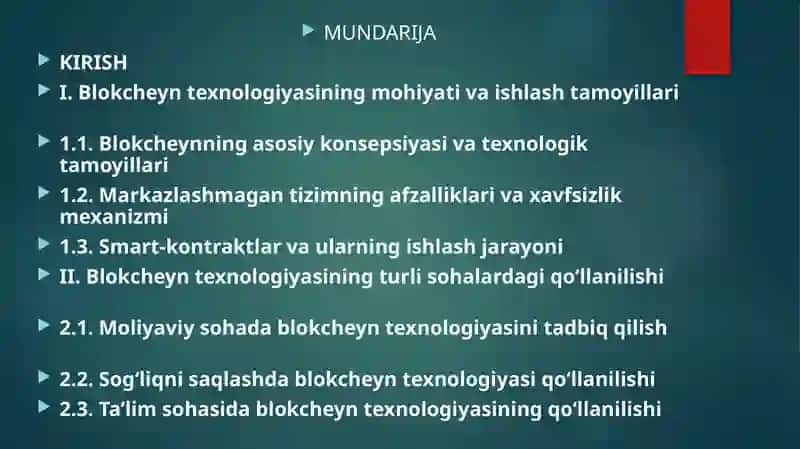 MUNDARIJA

KIRISH

I. Blokcheyn texnologiyasining mohiyati va ishlash tamoyillari

1.1. Blokcheynning asosiy konsepsiyasi va texnologik tamoyillari

1.2. Markazlashmagan tizimning afzalliklari va xavfsizlik mexanizmi

1.3. Smart-kontraktlar va ularning ishlash jarayoni

II. Blokcheyn texnologiyasining turli sohalardagi qo‘llanilishi

2.1. Moliyaviy sohada blokcheyn texnologiyasini tadbiq qilish

2.2. Sog‘liqni saqlashda blokcheyn texnologiyasi qo‘llanilishi

2.3. Ta’lim sohasida blokcheyn texnologiyasining qo‘llanilishi